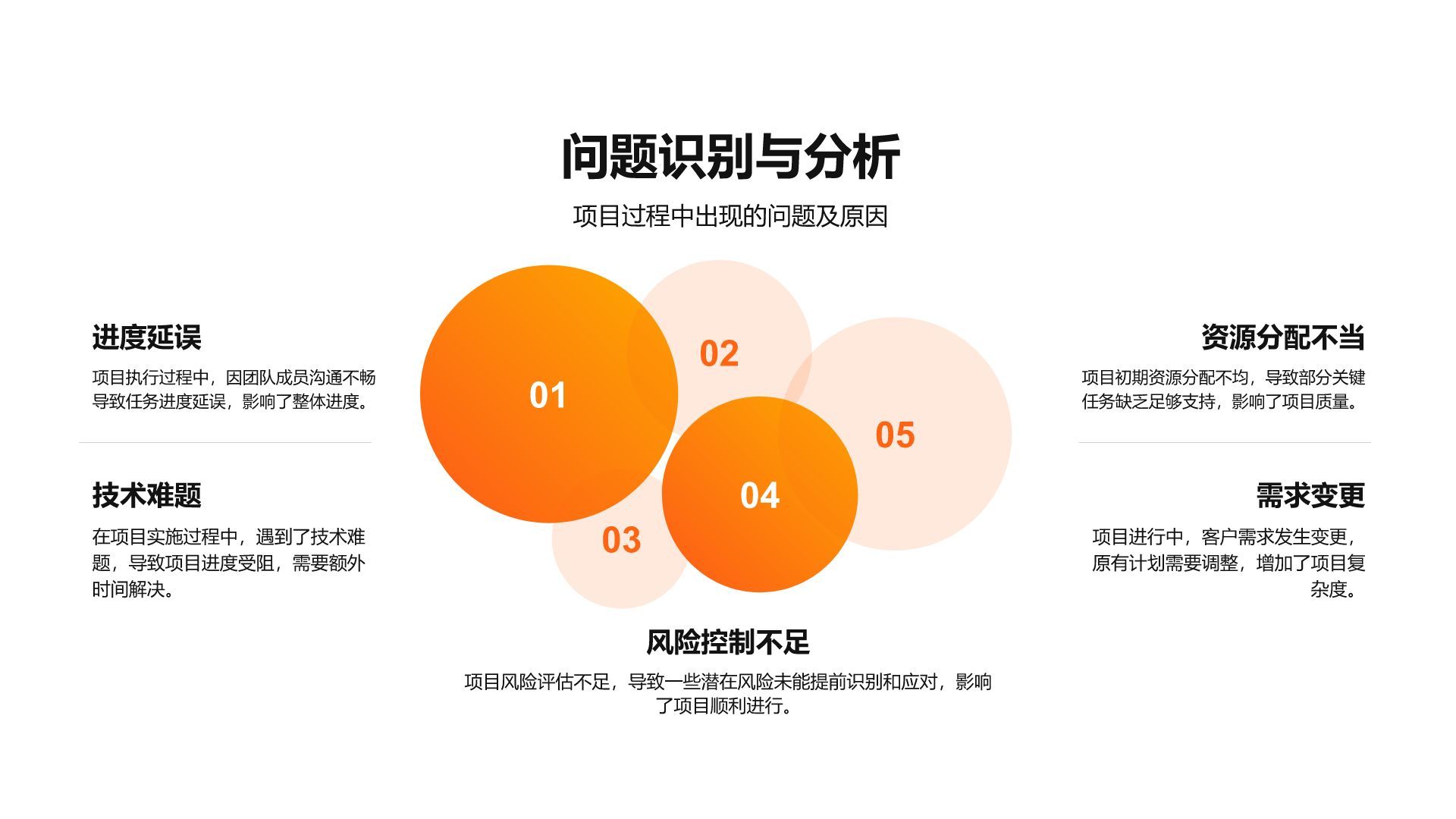 问题识别与分析

项目过程中出现的问题及原因

进度延误

项目执行过程中，因团队成员沟通不畅导致任务进度延误，影响了整体进度。

技术难题

在项目实施过程中，遇到了技术难题，导致项目进度受阻，需要额外时间解决。

01

02

03

04

05

资源分配不当

项目初期资源分配不均，导致部分关键任务缺乏足够支持，影响了项目质量。

需求变更

项目进行中，客户需求发生变更，原有计划需要调整，增加了项目复杂度。

风险控制不足

项目风险评估不足，导致一些潜在风险未能提前识别和应对，影响了项目顺利进行。